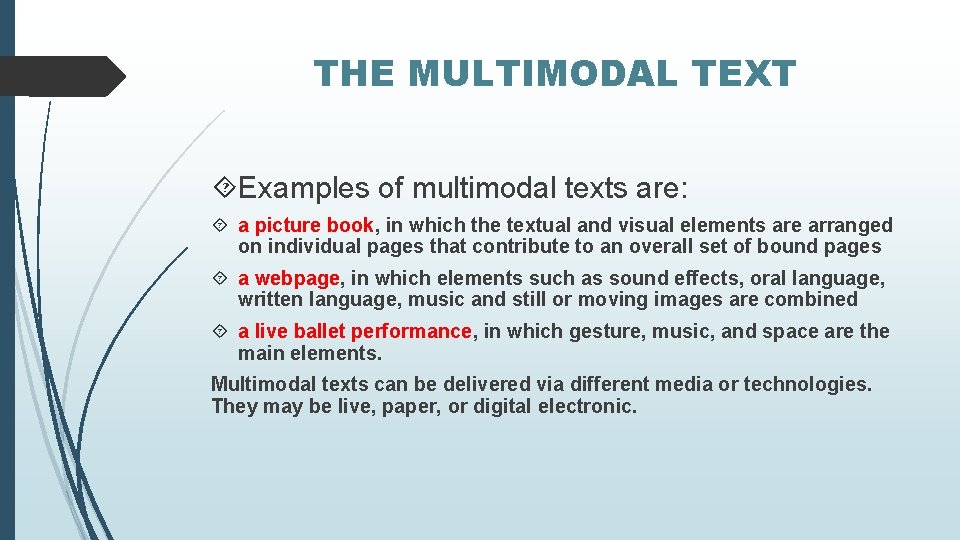 THE MULTIMODAL TEXT

Examples of multimodal texts are:

a picture book, in which the textual and visual elements are arranged on individual pages that contribute to an overall set of bound pages

a webpage, in which elements such as sound effects, oral language, written language, music and still or moving images are combined

a live ballet performance, in which gesture, music, and space are the main elements.

Multimodal texts can be delivered via different media or technologies. They may be live, paper, or digital electronic.